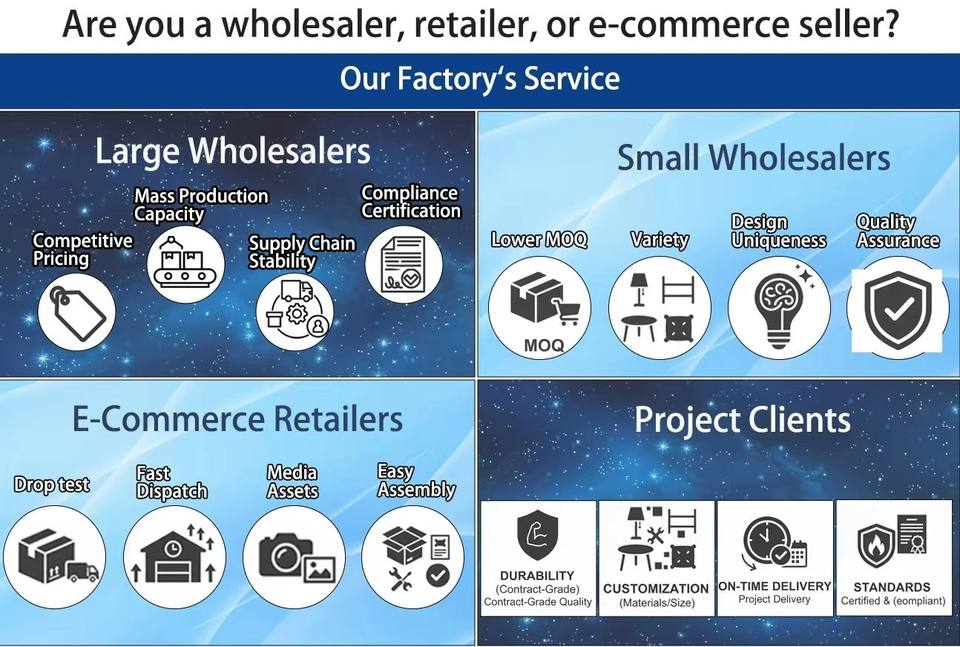 Are you a wholesaler, retailer, or e-commerce seller?

Our Factory's Service

Large Wholesalers

Competitive Pricing

Mass Production Capacity

Supply Chain Stability

Compliance Certification

Small Wholesalers

Lower MOQ

MOQ

Variety

Design Uniqueness

Quality Assurance

E-Commerce Retailers

Drop test

Fast Dispatch

Media Assets

Easy Assembly

Project Clients

DURABILITY
(Contract-Grade)
Contract-Grade Quality

CUSTOMIZATION
(Materials/Size)

ON-TIME DELIVERY
Project Delivery

STANDARDS
Certified & (eompliant)